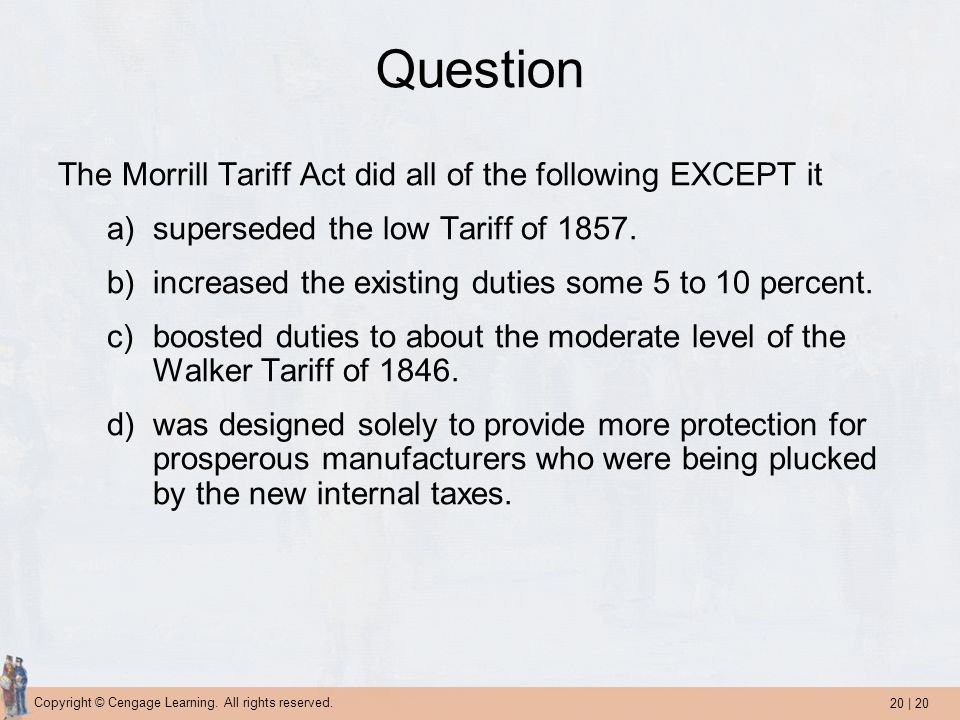 Question

The Morrill Tariff Act did all of the following EXCEPT it

a) superseded the low Tariff of 1857.

b) increased the existing duties some 5 to 10 percent.

c) boosted duties to about the moderate level of the Walker Tariff of 1846.

d) was designed solely to provide more protection for prosperous manufacturers who were being plucked by the new internal taxes.

Copyright © Cengage Learning. All rights reserved.

20 | 20